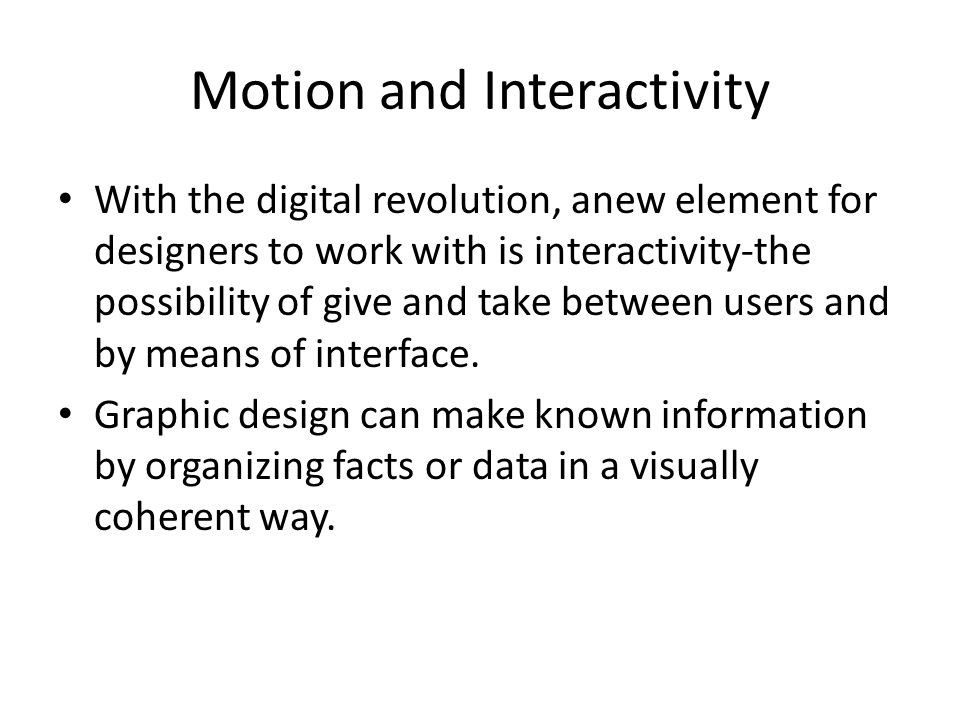 Motion and Interactivity

• With the digital revolution, anew element for designers to work with is interactivity-the possibility of give and take between users and by means of interface.

• Graphic design can make known information by organizing facts or data in a visually coherent way.